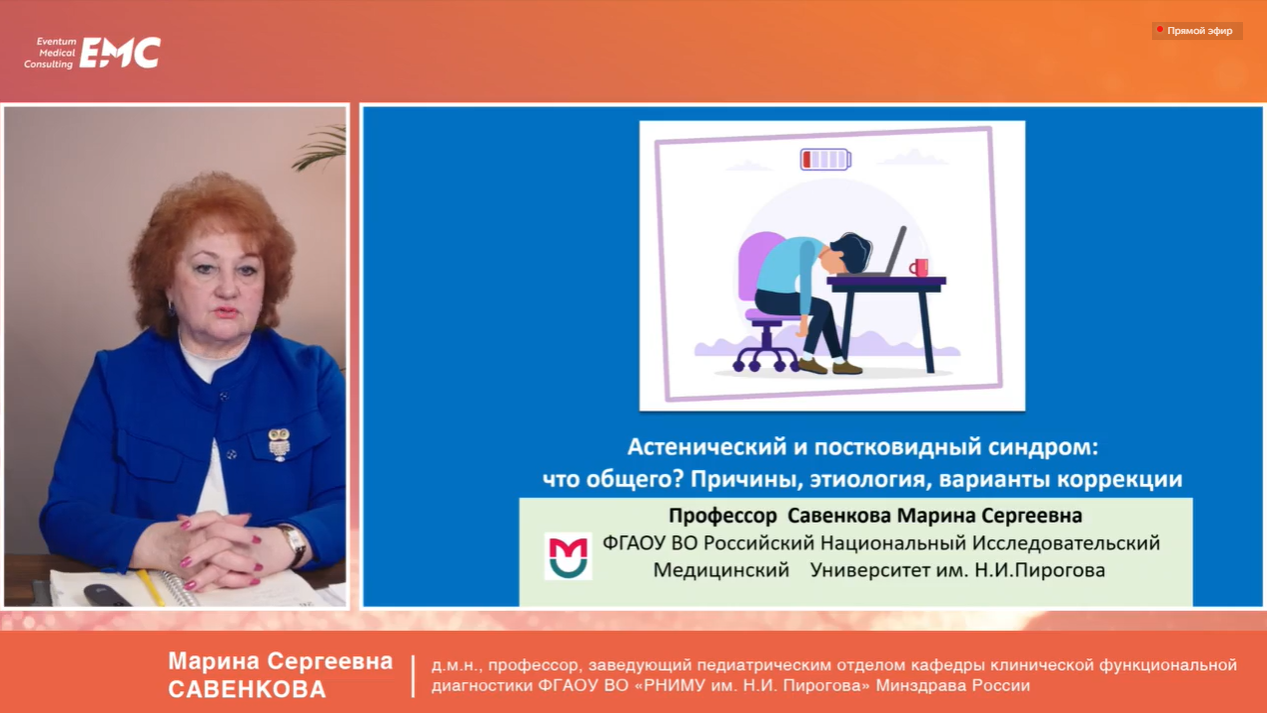 Eventum Medical Consulting EMC

Прямой эфир

Астенический и постковидный синдром: что общего? Причины, этиология, варианты коррекции

Профессор Савенкова Марина Сергеевна
ФГАОУ ВО Российский Национальный Исследовательский Медицинский Университет им. Н.И.Пирогова

Марина Сергеевна САВЕНКОВА

д.м.н., профессор, заведующий педиатрическим отделом кафедры клинической функциональной диагностики ФГАОУ ВО «РНИМУ им. Н.И. Пирогова» Минздрава России